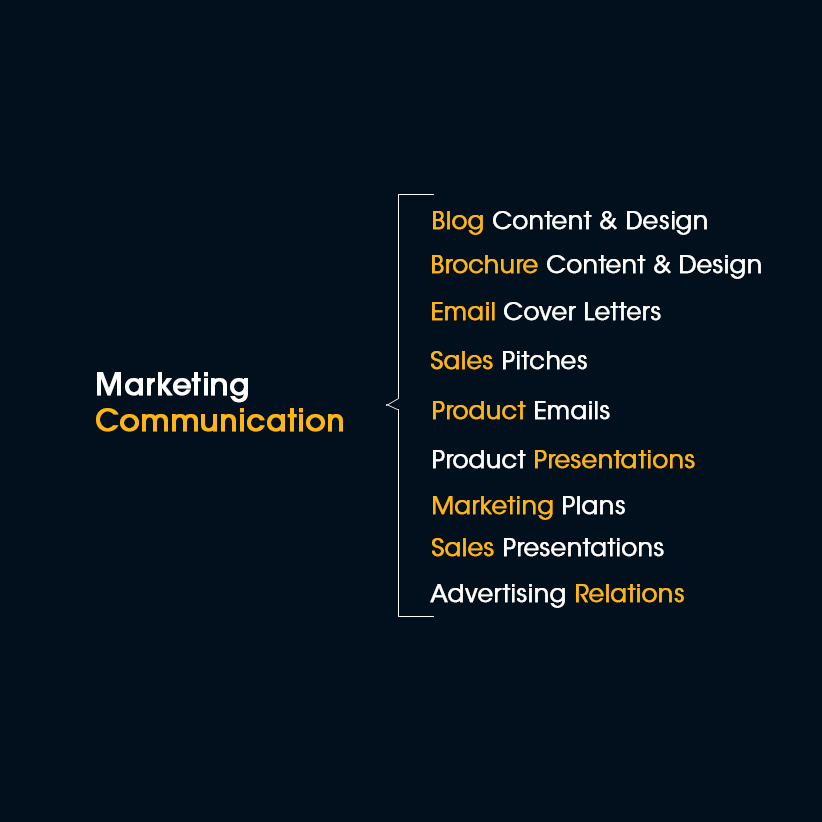 Marketing Communication

Blog Content & Design
Brochure Content & Design
Email Cover Letters
Sales Pitches
Product Emails
Product Presentations
Marketing Plans
Sales Presentations
Advertising Relations